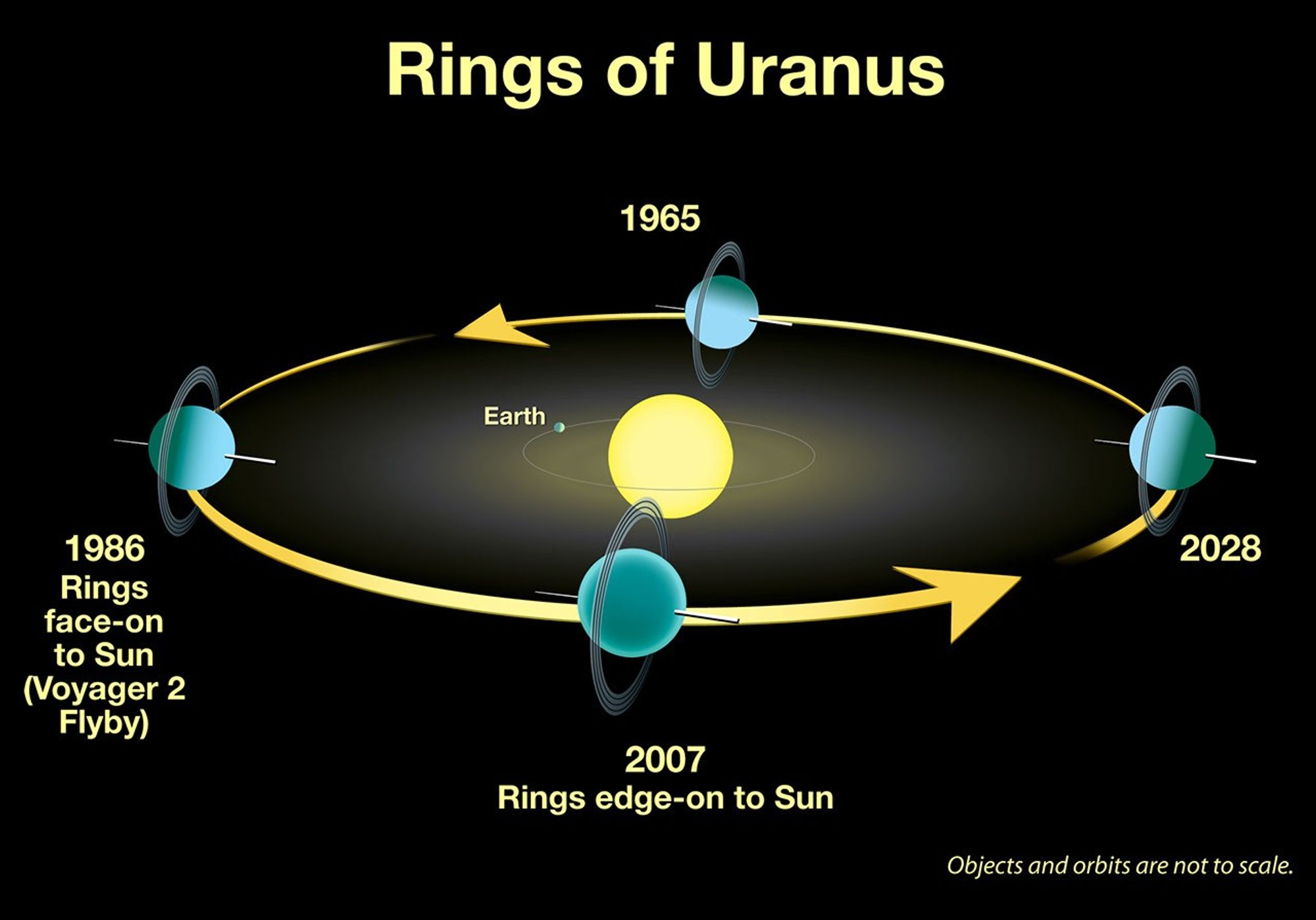 Rings of Uranus

1965

Earth

1986
Rings face-on to Sun (Voyager 2 Flyby)

2028

2007
Rings edge-on to Sun

Objects and orbits are not to scale.